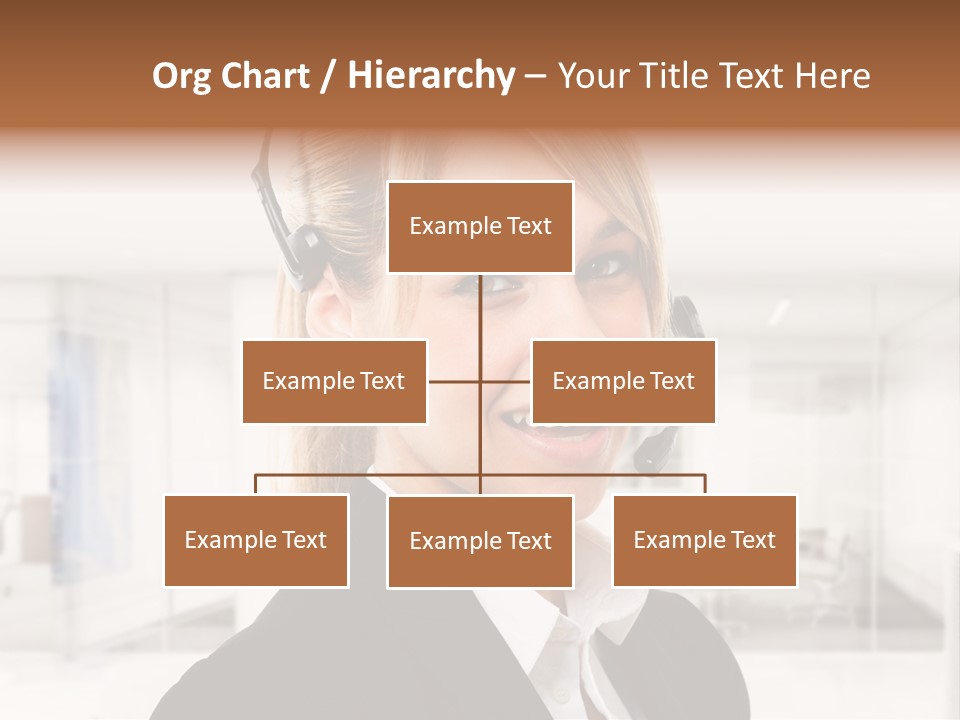 Org Chart / Hierarchy – Your Title Text Here

Example Text

Example Text

Example Text

Example Text

Example Text

Example Text